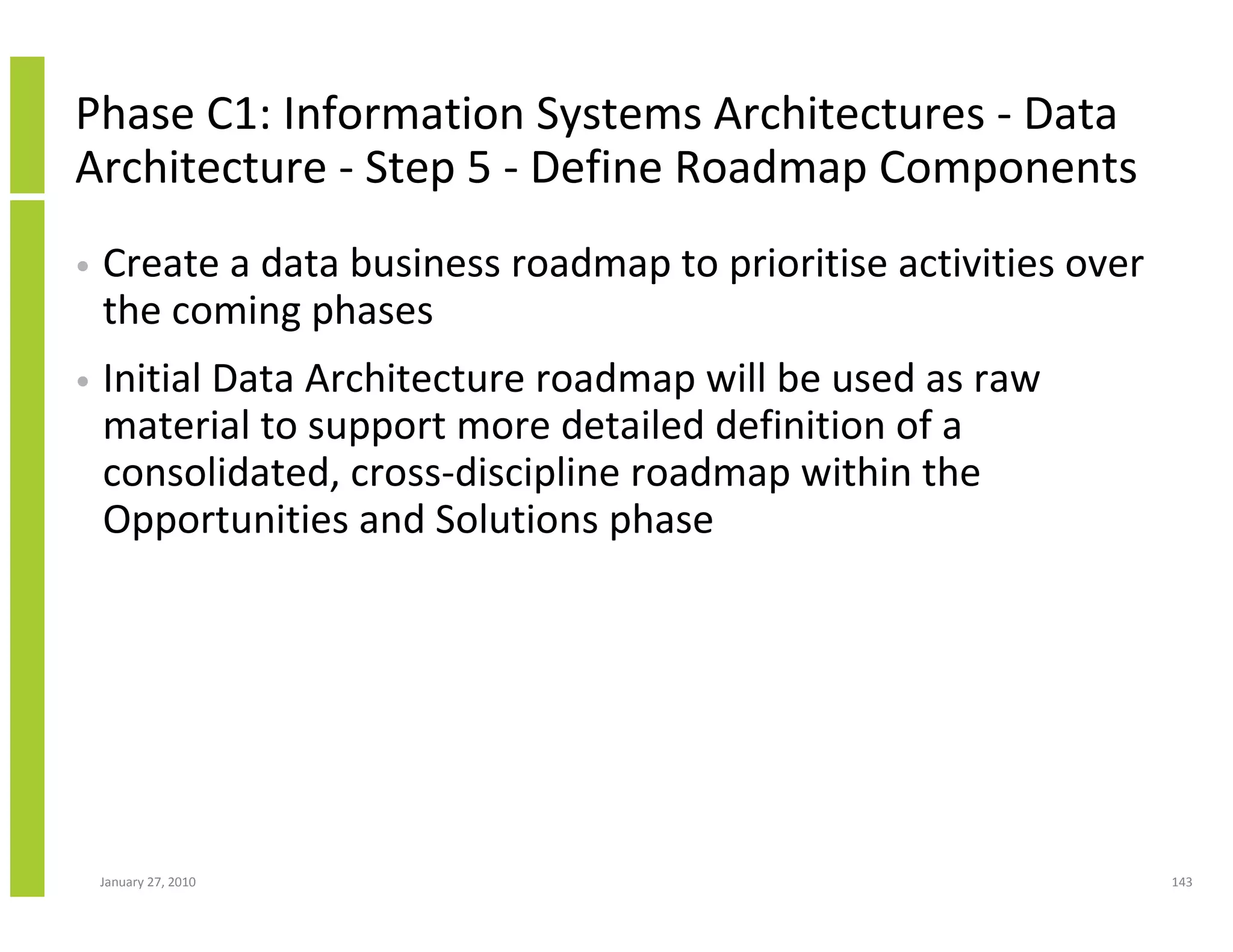 Phase C1: Information Systems Architectures - Data Architecture - Step 5 - Define Roadmap Components

• Create a data business roadmap to prioritise activities over the coming phases

• Initial Data Architecture roadmap will be used as raw material to support more detailed definition of a consolidated, cross-discipline roadmap within the Opportunities and Solutions phase

January 27, 2010

143